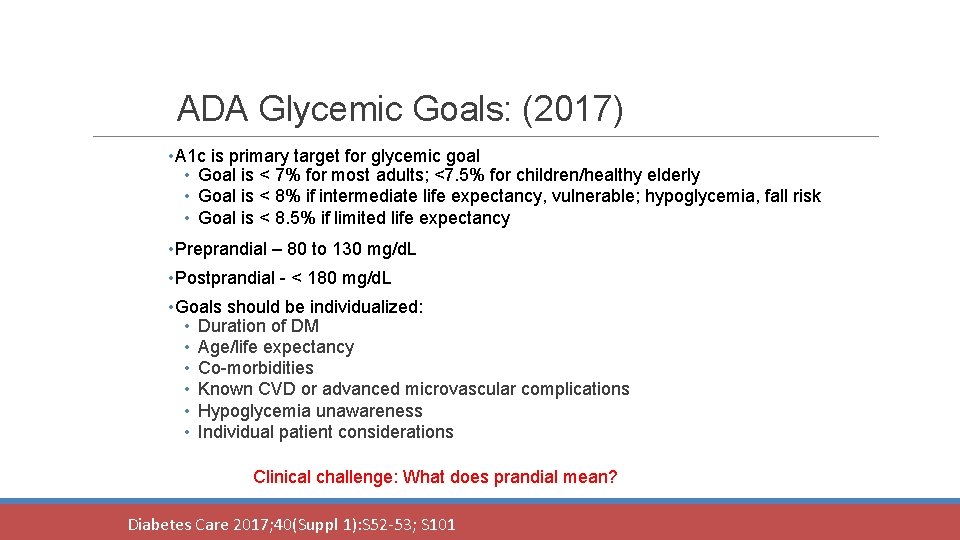 ADA Glycemic Goals: (2017)

• A1c is primary target for glycemic goal
  • Goal is < 7% for most adults; <7.5% for children/healthy elderly
  • Goal is < 8% if intermediate life expectancy, vulnerable; hypoglycemia, fall risk
  • Goal is < 8.5% if limited life expectancy

• Preprandial – 80 to 130 mg/dL

• Postprandial - < 180 mg/dL

• Goals should be individualized:
  • Duration of DM
  • Age/life expectancy
  • Co-morbidities
  • Known CVD or advanced microvascular complications
  • Hypoglycemia unawareness
  • Individual patient considerations

Clinical challenge: What does prandial mean?

Diabetes Care 2017;40(Suppl 1):S52-53; S101